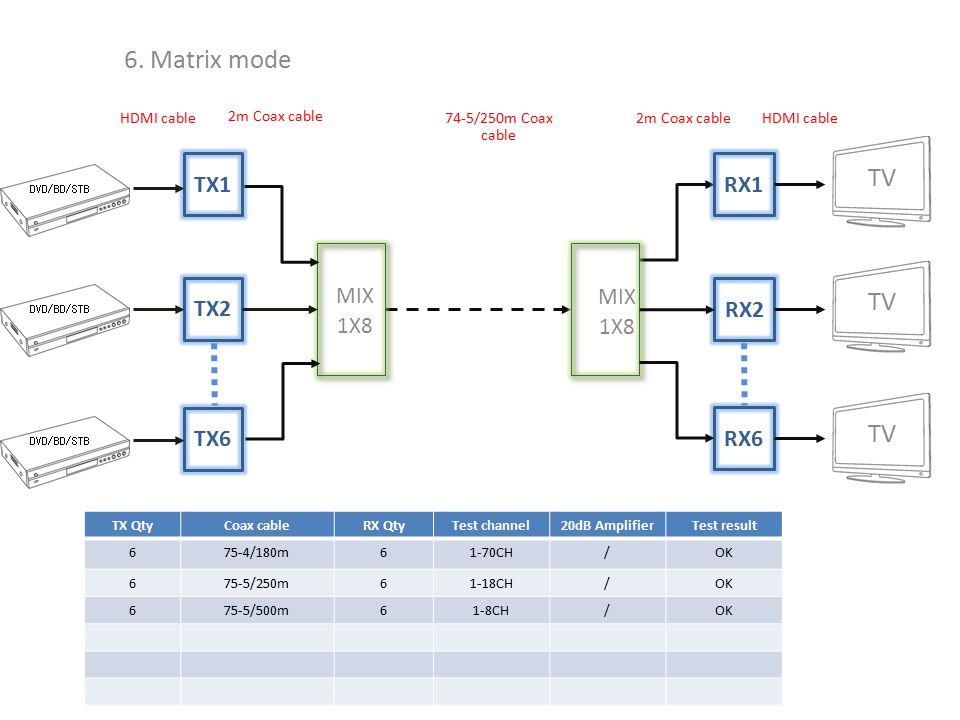 6. Matrix mode

HDMI cable 2m Coax cable 74-5/250m Coax cable 2m Coax cable HDMI cable

DVD/BD/STB TX1
DVD/BD/STB TX2
DVD/BD/STB TX6

MIX 1X8

MIX 1X8

RX1 TV
RX2 TV
RX6 TV

| TX Qty | Coax cable | RX Qty | Test channel | 20dB Amplifier | Test result |
|---|---|---|---|---|---|
| 6 | 75-4/180m | 6 | 1-70CH | / | OK |
| 6 | 75-5/250m | 6 | 1-18CH | / | OK |
| 6 | 75-5/500m | 6 | 1-8CH | / | OK |
| | | | | | |
| | | | | | |
| | | | | | |